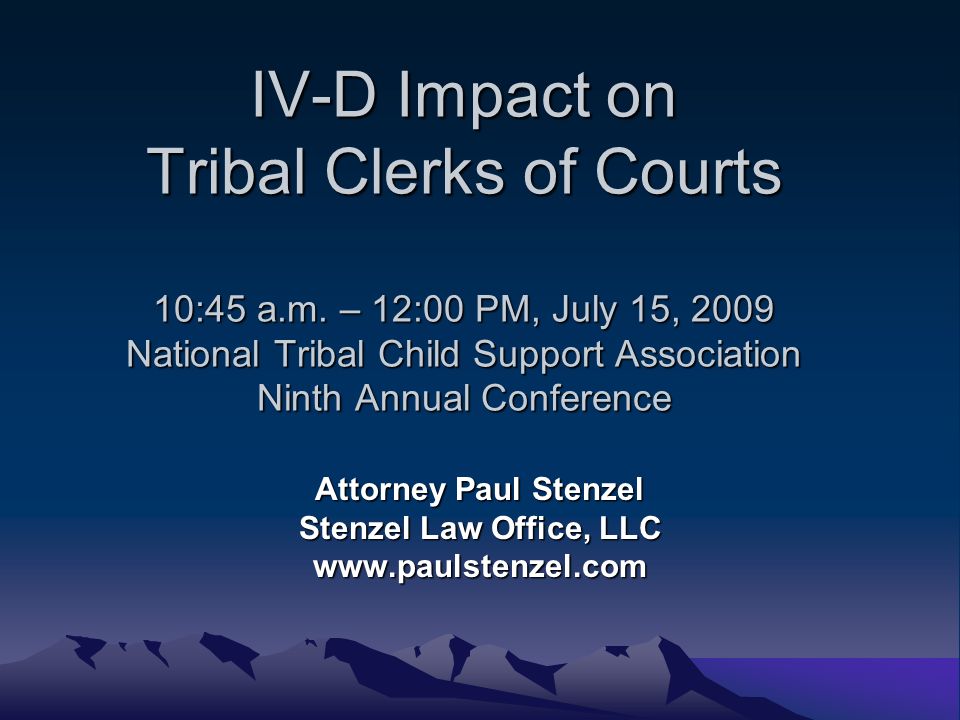 IV-D Impact on
Tribal Clerks of Courts

10:45 a.m. – 12:00 PM, July 15, 2009
National Tribal Child Support Association
Ninth Annual Conference

Attorney Paul Stenzel
Stenzel Law Office, LLC
www.paulstenzel.com